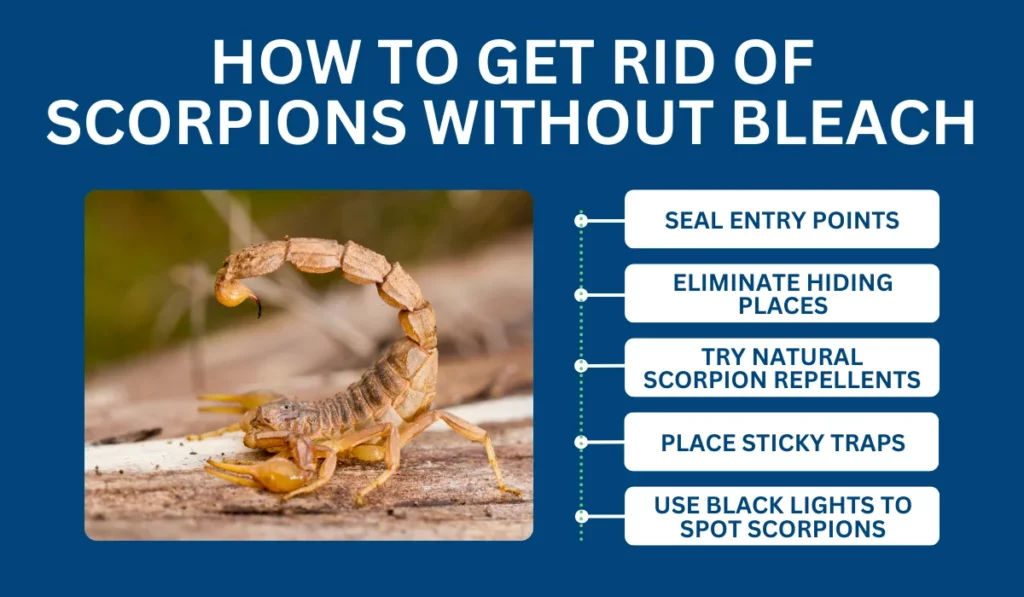 HOW TO GET RID OF SCORPIONS WITHOUT BLEACH

SEAL ENTRY POINTS

ELIMINATE HIDING PLACES

TRY NATURAL SCORPION REPELLENTS

PLACE STICKY TRAPS

USE BLACK LIGHTS TO SPOT SCORPIONS